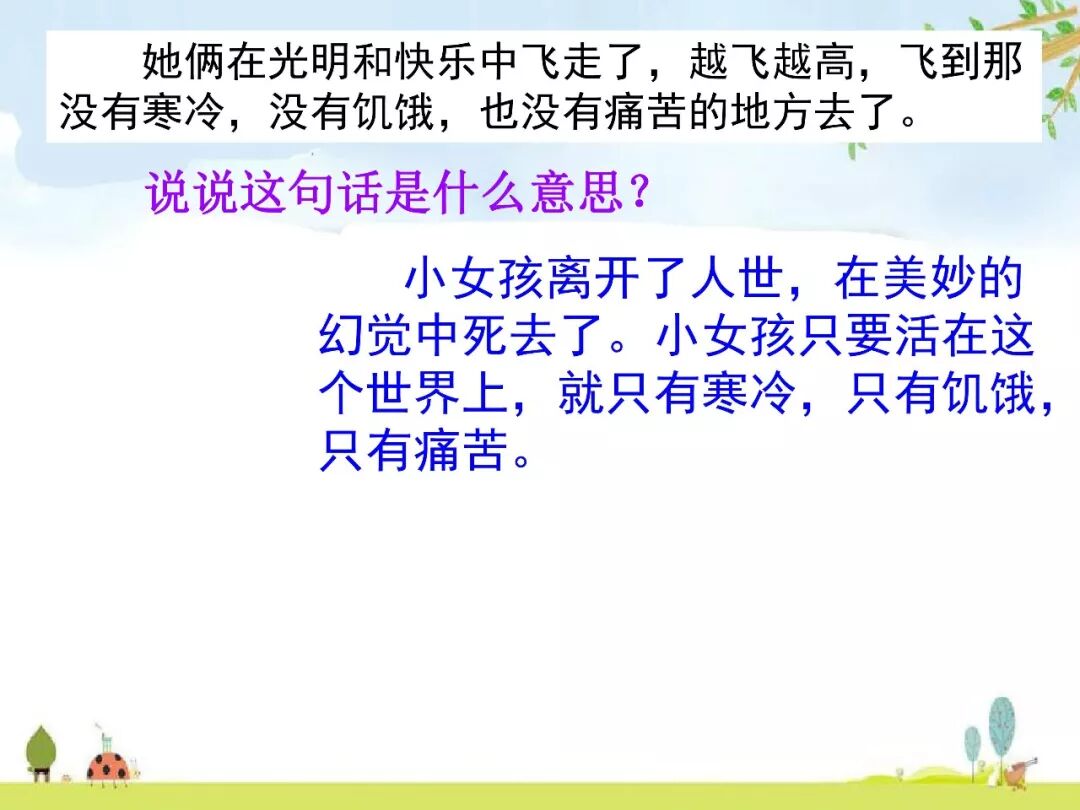 她俩在光明和快乐中飞走了，越飞越高，飞到那没有寒冷，没有饥饿，也没有痛苦的地方去了。

说说这句话是什么意思？

小女孩离开了人世，在美妙的幻觉中死去了。小女孩只要活在这个世界上，就只有寒冷，只有饥饿，只有痛苦。